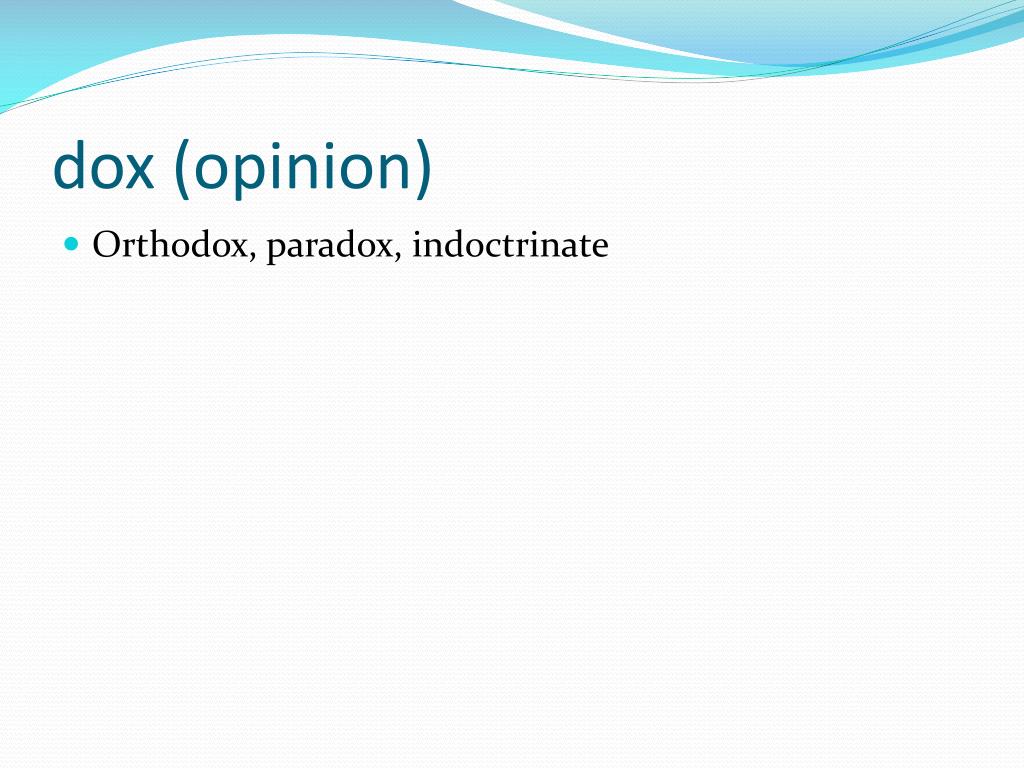 dox (opinion)

Orthodox, paradox, indoctrinate